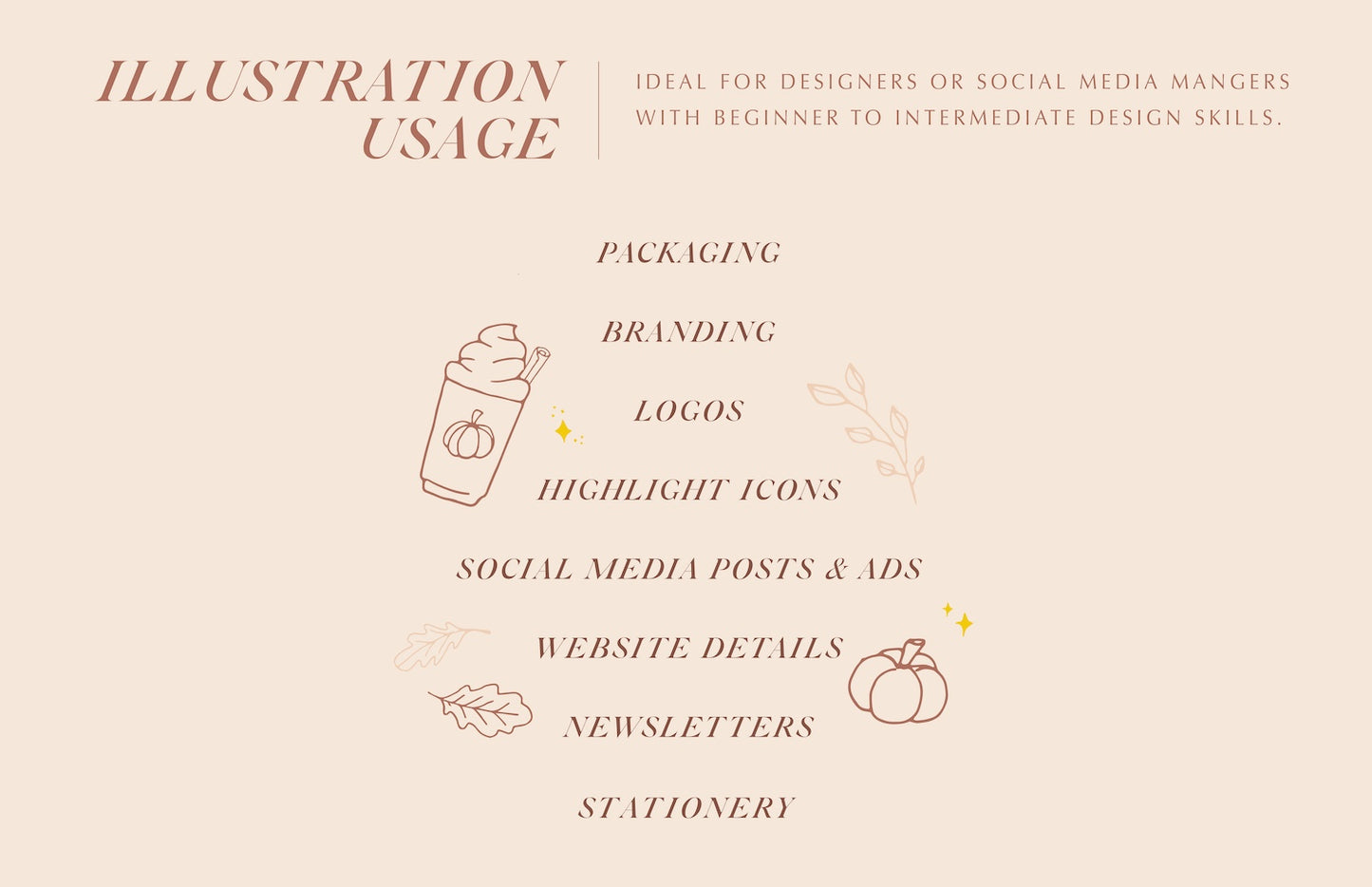 ILLUSTRATION USAGE

IDEAL FOR DESIGNERS OR SOCIAL MEDIA MANGERS WITH BEGINNER TO INTERMEDIATE DESIGN SKILLS.

PACKAGING

BRANDING

LOGOS

HIGHLIGHT ICONS

SOCIAL MEDIA POSTS & ADS

WEBSITE DETAILS

NEWSLETTERS

STATIONERY